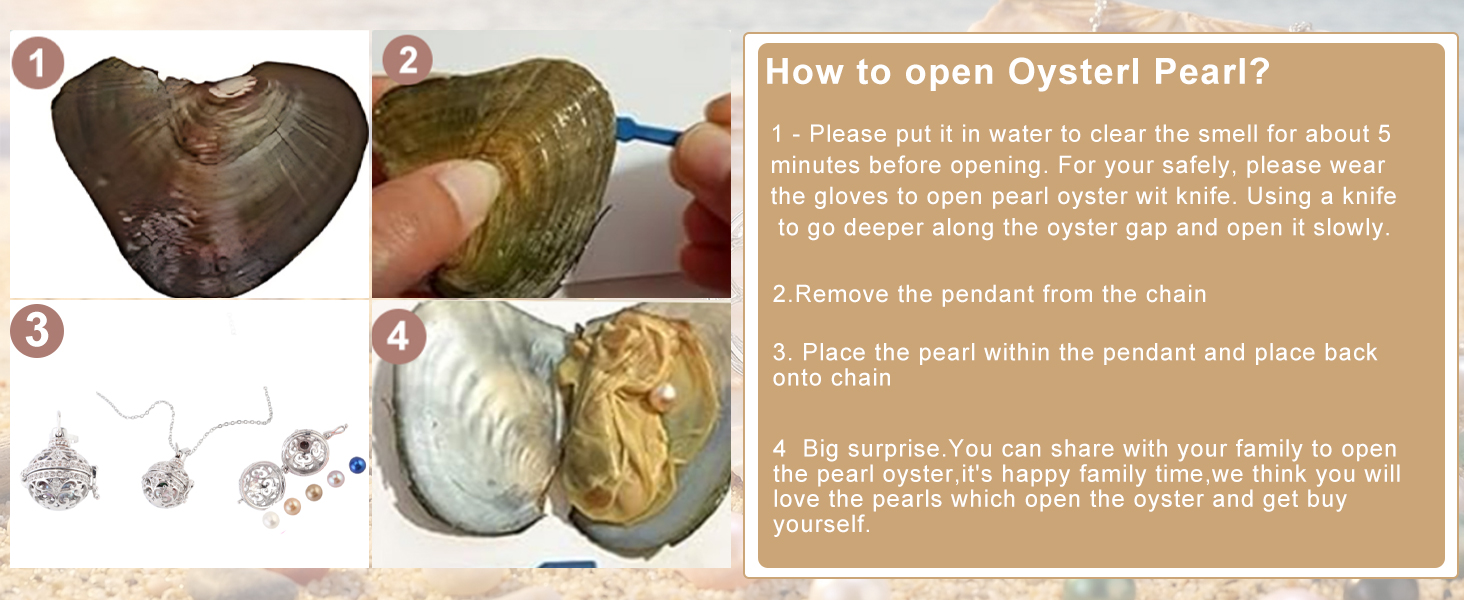 1

2

3

4

How to open Oysterl Pearl?

1 - Please put it in water to clear the smell for about 5 minutes before opening. For your safely, please wear the gloves to open pearl oyster wit knife. Using a knife to go deeper along the oyster gap and open it slowly.

2.Remove the pendant from the chain

3. Place the pearl within the pendant and place back onto chain

4 Big surprise.You can share with your family to open the pearl oyster,it's happy family time,we think you will love the pearls which open the oyster and get buy yourself.